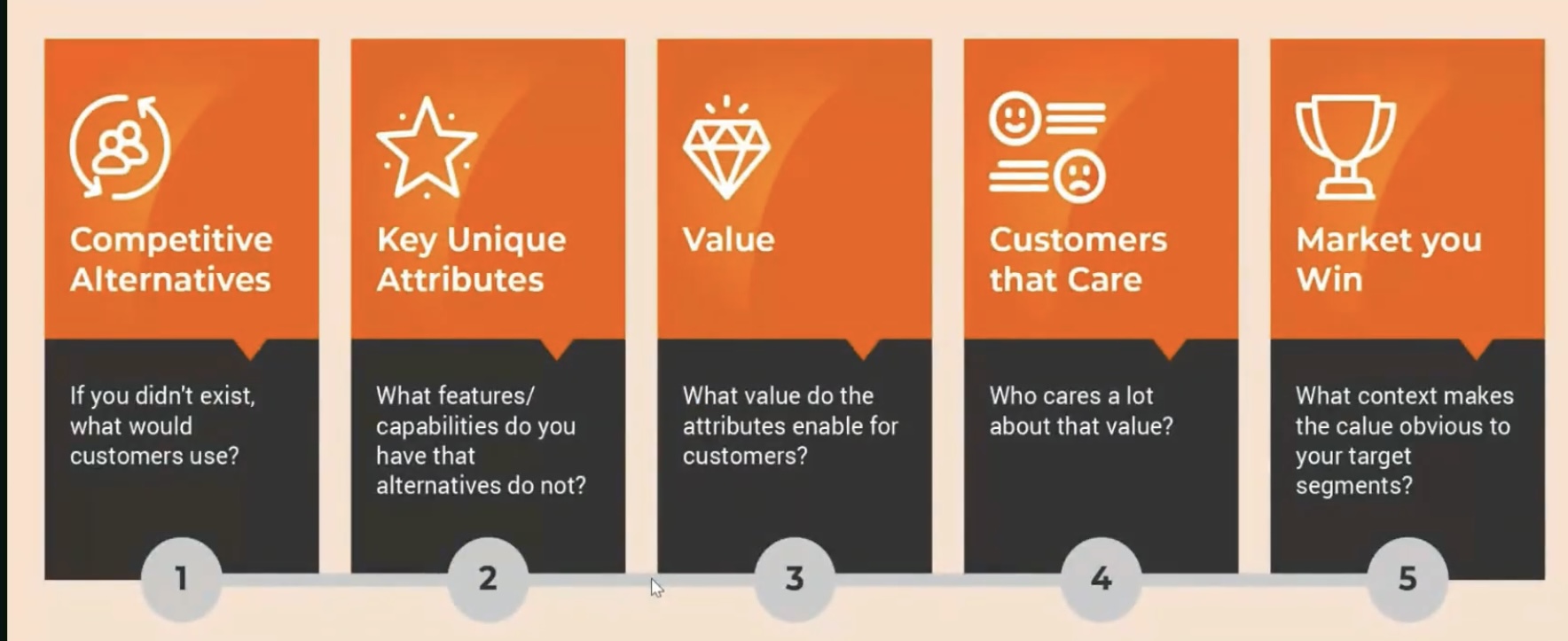 Competitive Alternatives

If you didn't exist, what would customers use?

1

Key Unique Attributes

What features/ capabilities do you have that alternatives do not?

2

Value

What value do the attributes enable for customers?

3

Customers that Care

Who cares a lot about that value?

4

Market you Win

What context makes the calue obvious to your target segments?

5